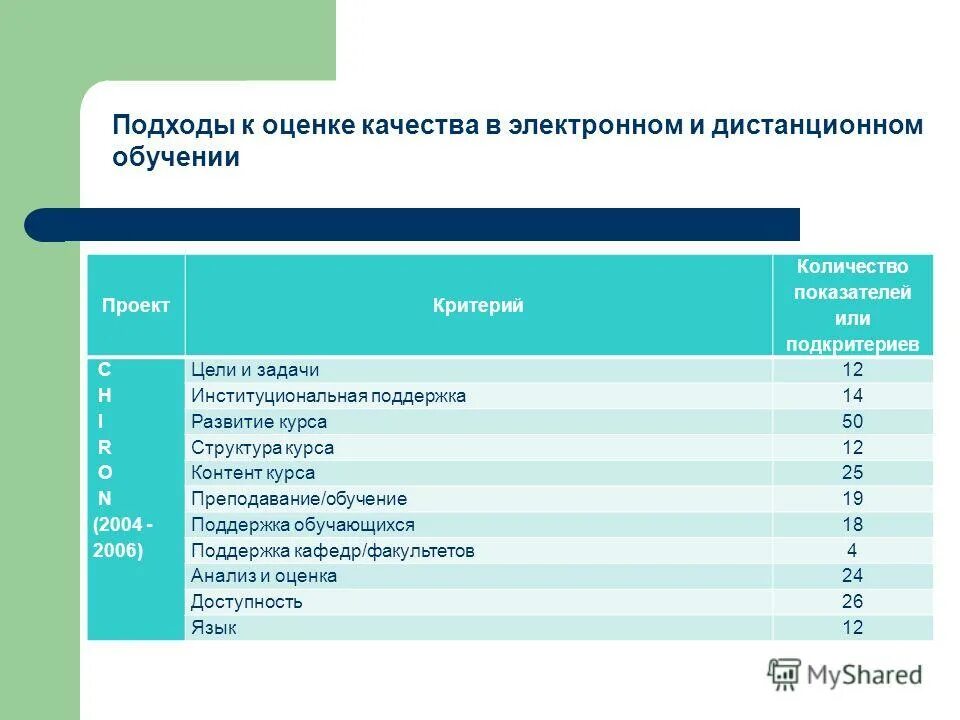 Подходы к оценке качества в электронном и дистанционном обучении

| Проект | Критерий | Количество показателей или подкритериев |
|---|---|---|
| C H I R O N (2004 - 2006) | Цели и задачи | 12 |
| | Институциональная поддержка | 14 |
| | Развитие курса | 50 |
| | Структура курса | 12 |
| | Контент курса | 25 |
| | Преподавание/обучение | 19 |
| | Поддержка обучающихся | 18 |
| | Поддержка кафедр/факультетов | 4 |
| | Анализ и оценка | 24 |
| | Доступность | 26 |
| | Язык | 12 |

MyShared